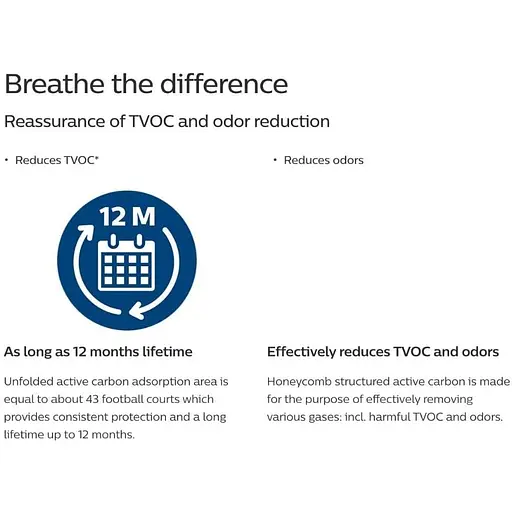 Breathe the difference

Reassurance of TVOC and odor reduction

• Reduces TVOC*

• Reduces odors

12 M

As long as 12 months lifetime

Unfolded active carbon adsorption area is equal to about 43 football courts which provides consistent protection and a long lifetime up to 12 months.

Effectively reduces TVOC and odors

Honeycomb structured active carbon is made for the purpose of effectively removing various gases: incl. harmful TVOC and odors.